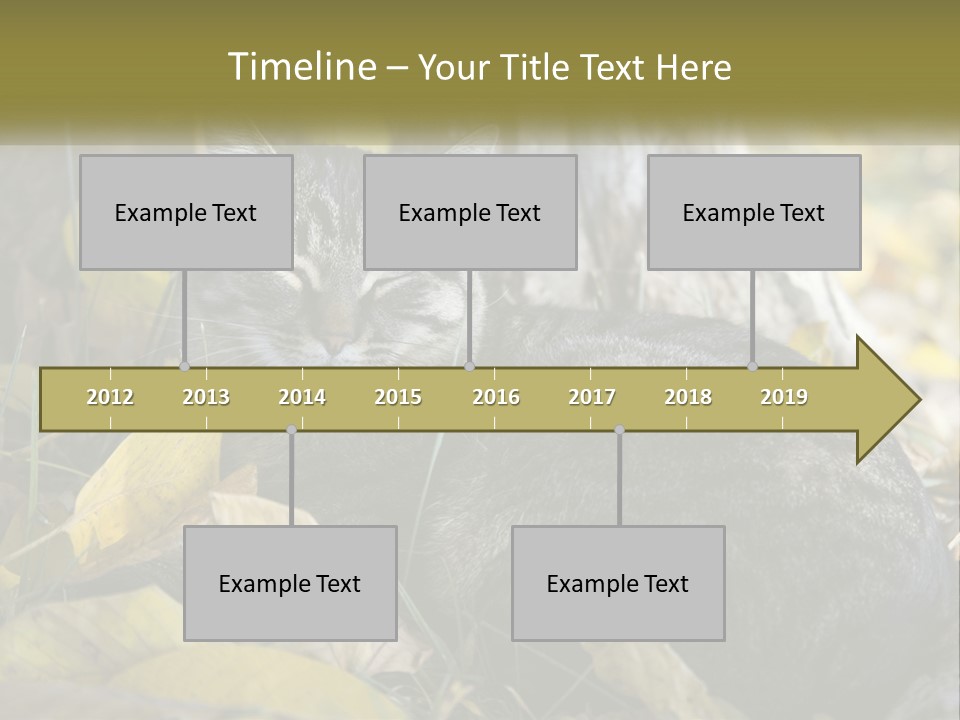 Timeline – Your Title Text Here

Example Text

Example Text

Example Text

2012 2013 2014 2015 2016 2017 2018 2019

Example Text

Example Text